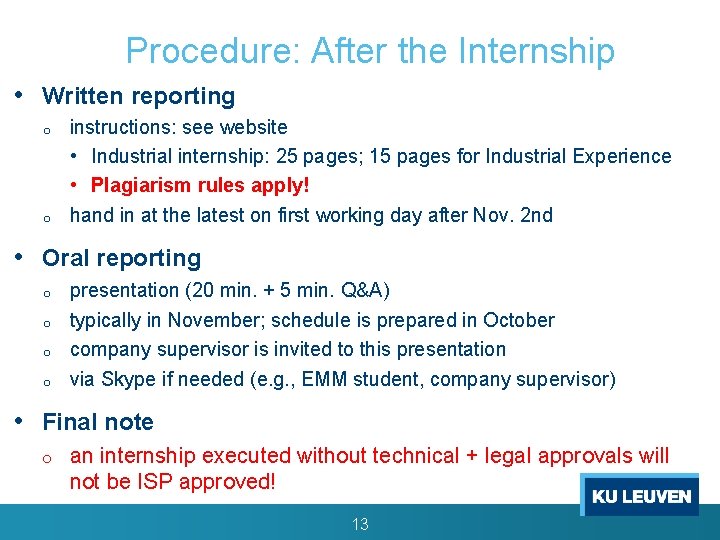 Procedure: After the Internship

• Written reporting
  o instructions: see website
    • Industrial internship: 25 pages; 15 pages for Industrial Experience
    • Plagiarism rules apply!
  o hand in at the latest on first working day after Nov. 2nd

• Oral reporting
  o presentation (20 min. + 5 min. Q&A)
  o typically in November; schedule is prepared in October
  o company supervisor is invited to this presentation
  o via Skype if needed (e.g., EMM student, company supervisor)

• Final note
  o an internship executed without technical + legal approvals will not be ISP approved!

KU LEUVEN

13